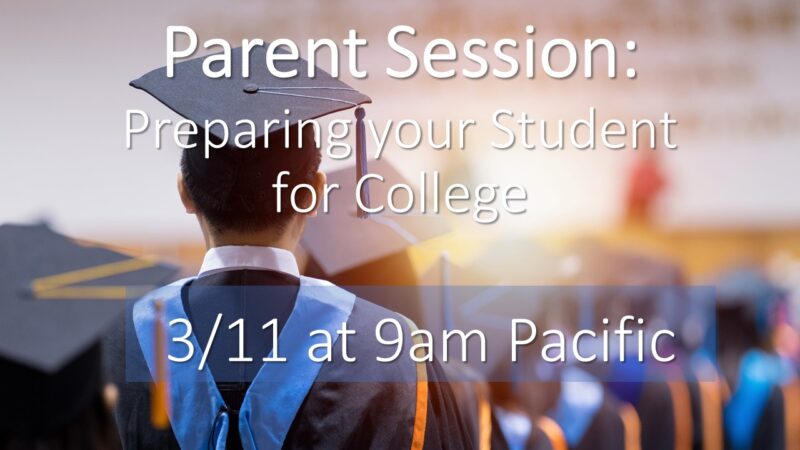 Parent Session:
Preparing your Student for College

3/11 at 9am Pacific